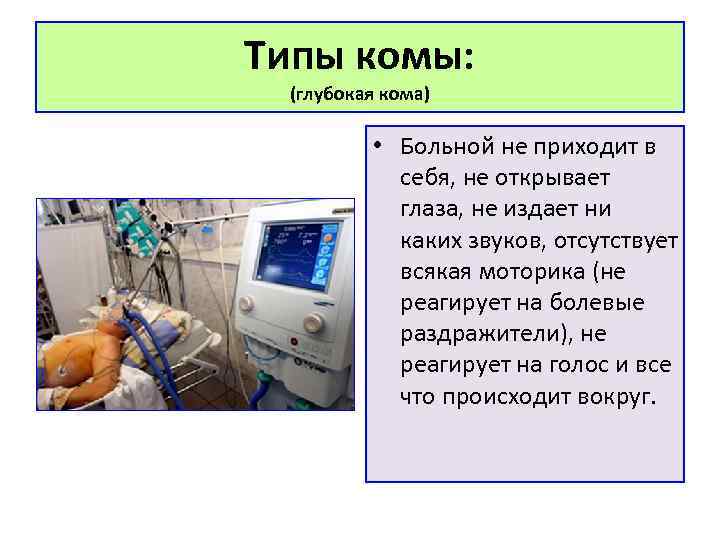 Типы комы:
(глубокая кома)

• Больной не приходит в себя, не открывает глаза, не издает ни каких звуков, отсутствует всякая моторика (не реагирует на болевые раздражители), не реагирует на голос и все что происходит вокруг.